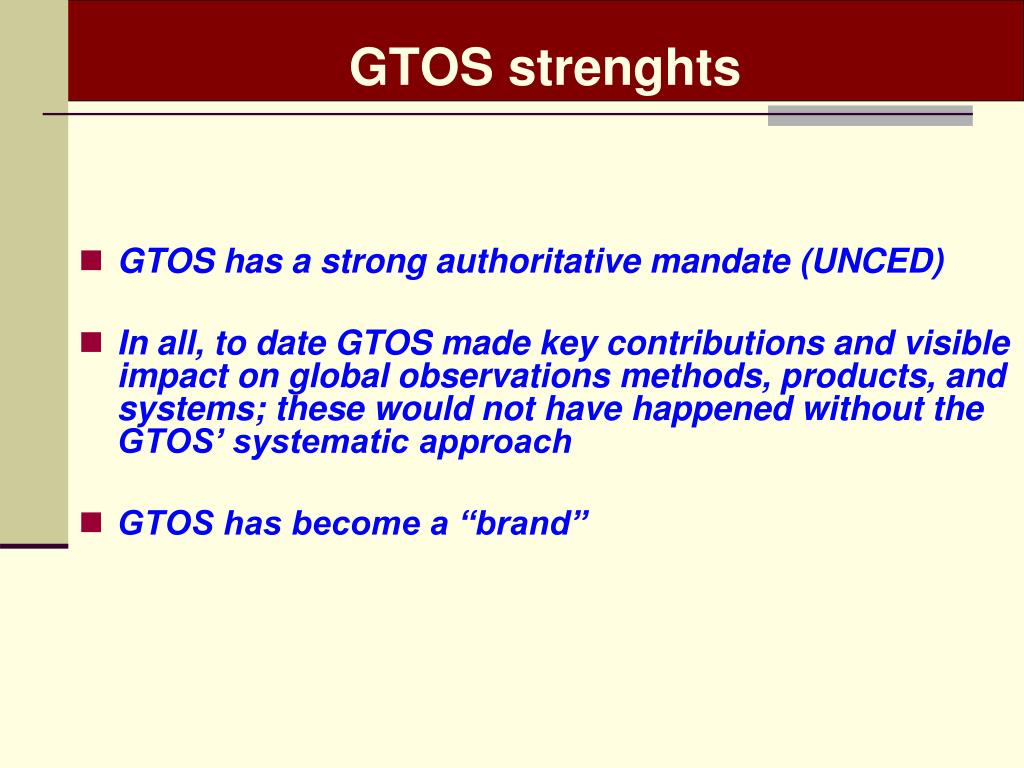 GTOS strenghts

GTOS has a strong authoritative mandate (UNCED)

In all, to date GTOS made key contributions and visible impact on global observations methods, products, and systems; these would not have happened without the GTOS’ systematic approach

GTOS has become a “brand”